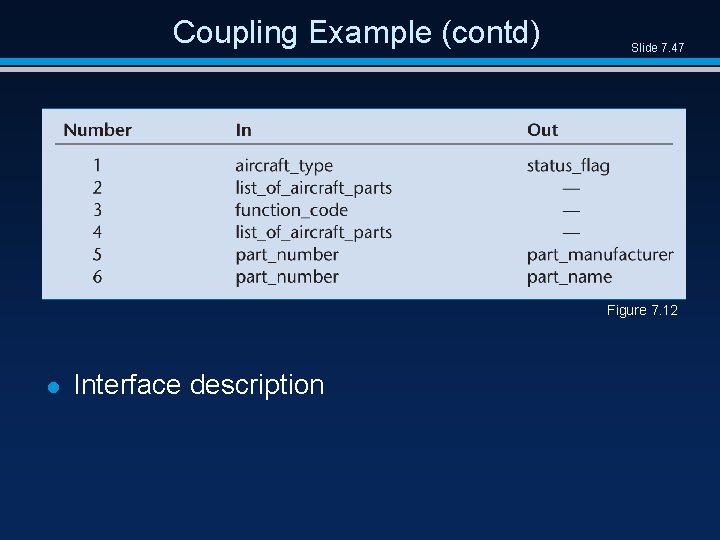 Coupling Example (contd)

Slide 7.47

| Number | In | Out |
|---|---|---|
| 1 | aircraft_type | status_flag |
| 2 | list_of_aircraft_parts | — |
| 3 | function_code | — |
| 4 | list_of_aircraft_parts | — |
| 5 | part_number | part_manufacturer |
| 6 | part_number | part_name |

Figure 7.12

Interface description